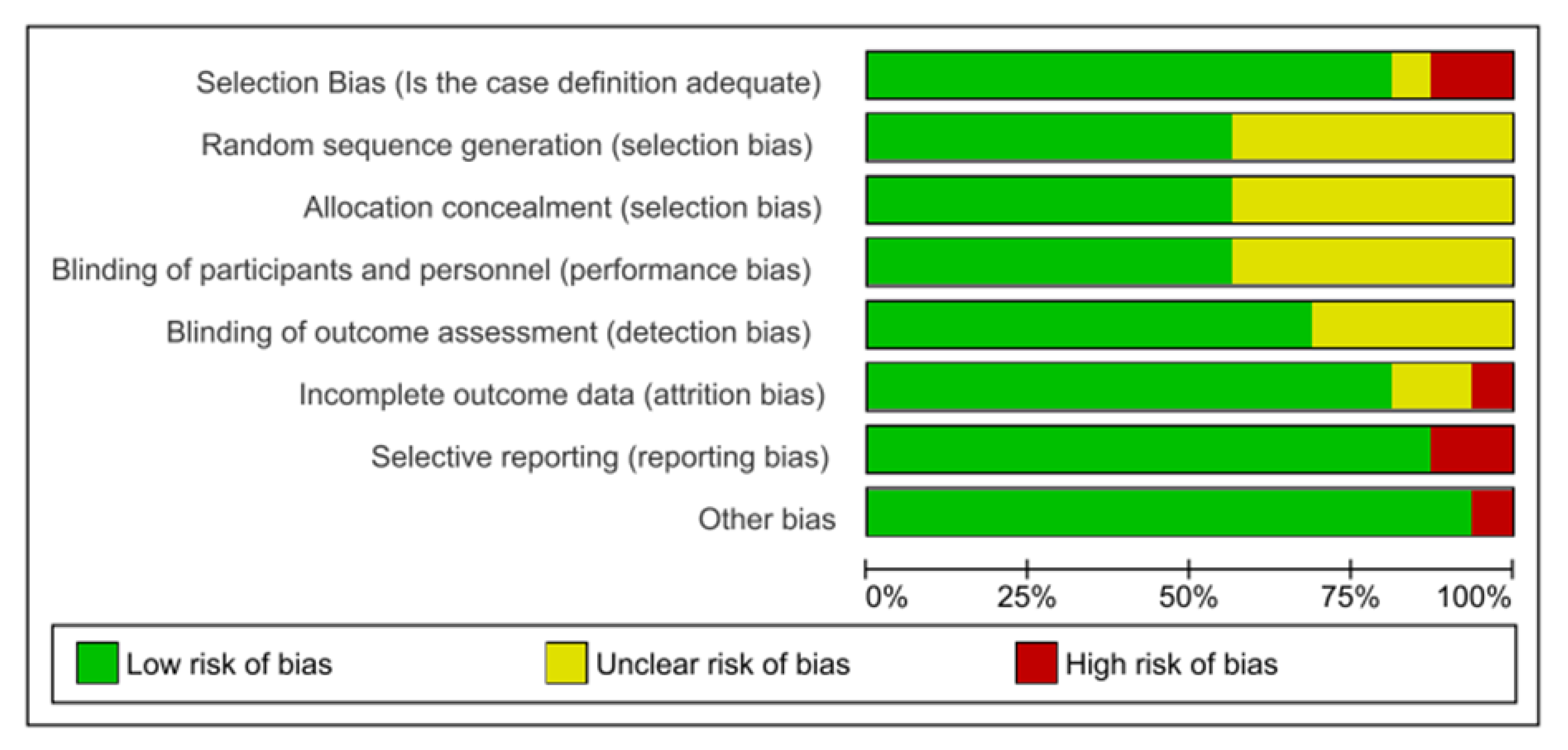 Selection Bias (Is the case definition adequate)
Random sequence generation (selection bias)
Allocation concealment (selection bias)
Blinding of participants and personnel (performance bias)
Blinding of outcome assessment (detection bias)
Incomplete outcome data (attrition bias)
Selective reporting (reporting bias)
Other bias

0% 25% 50% 75% 100%

Low risk of bias
Unclear risk of bias
High risk of bias